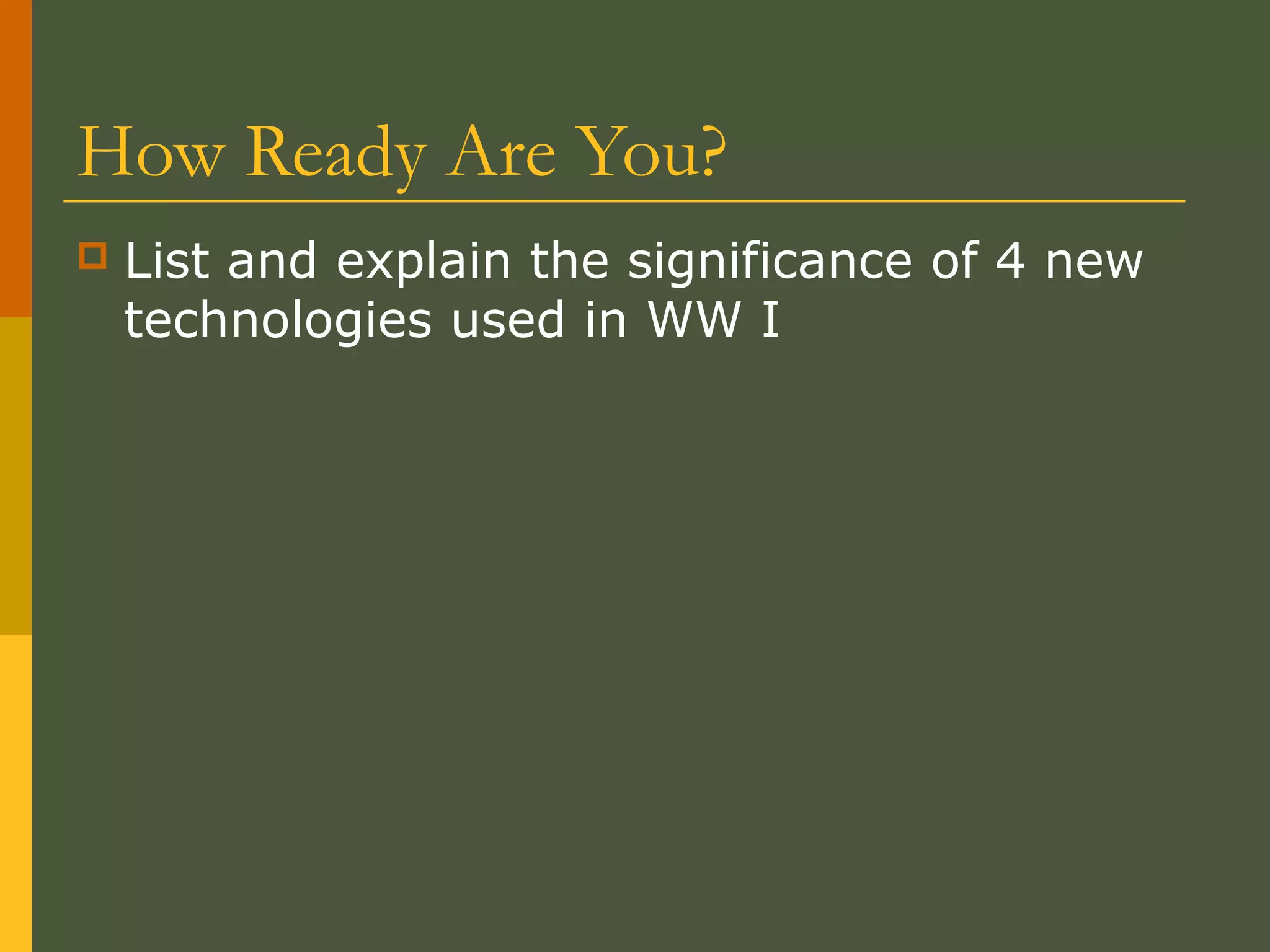 How Ready Are You?

List and explain the significance of 4 new technologies used in WW I